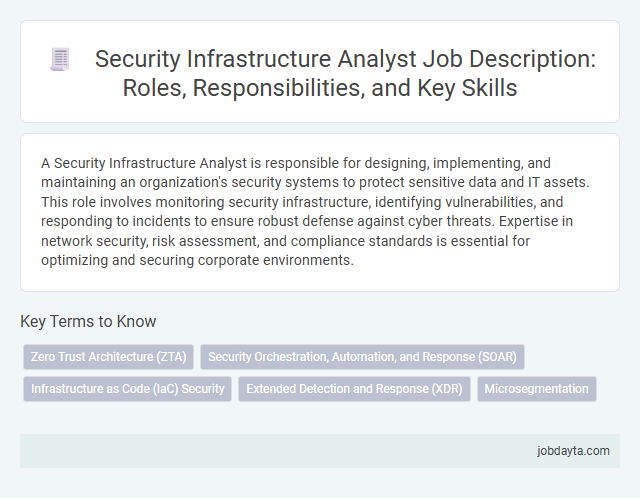 Security Infrastructure Analyst Job Description: Roles, Responsibilities, and Key Skills

A Security Infrastructure Analyst is responsible for designing, implementing, and maintaining an organization's security systems to protect sensitive data and IT assets. This role involves monitoring security infrastructure, identifying vulnerabilities, and responding to incidents to ensure robust defense against cyber threats. Expertise in network security, risk assessment, and compliance standards is essential for optimizing and securing corporate environments.

Key Terms to Know

Zero Trust Architecture (ZTA)
Security Orchestration, Automation, and Response (SOAR)
Infrastructure as Code (IaC) Security
Extended Detection and Response (XDR)
Microsegmentation

jobdayta.com